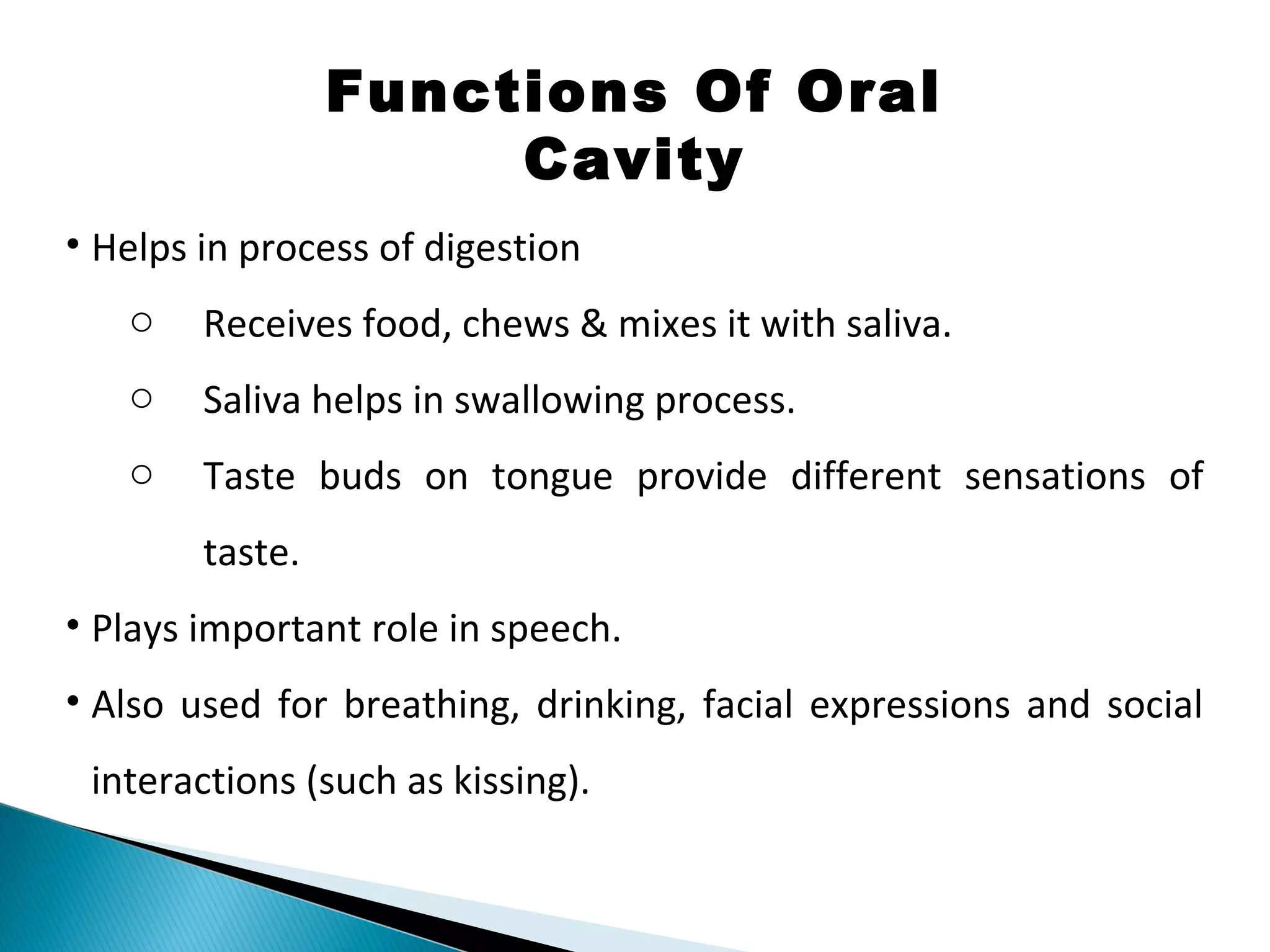 Functions Of Oral Cavity

• Helps in process of digestion

○ Receives food, chews & mixes it with saliva.

○ Saliva helps in swallowing process.

○ Taste buds on tongue provide different sensations of taste.

• Plays important role in speech.

• Also used for breathing, drinking, facial expressions and social interactions (such as kissing).